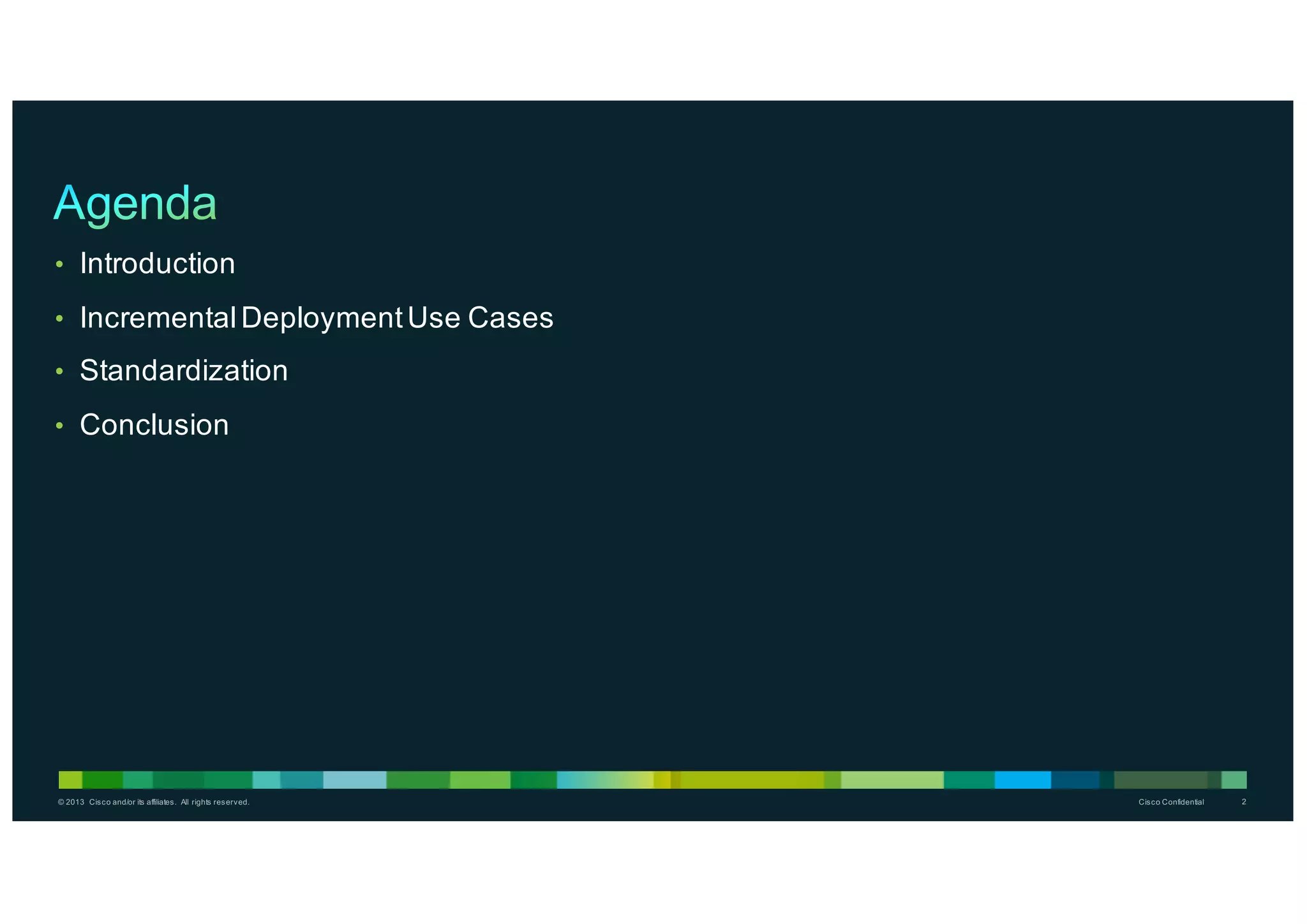 Agenda

• Introduction
• Incremental Deployment Use Cases
• Standardization
• Conclusion

© 2013 Cisco and/or its affiliates. All rights reserved.

Cisco Confidential 2